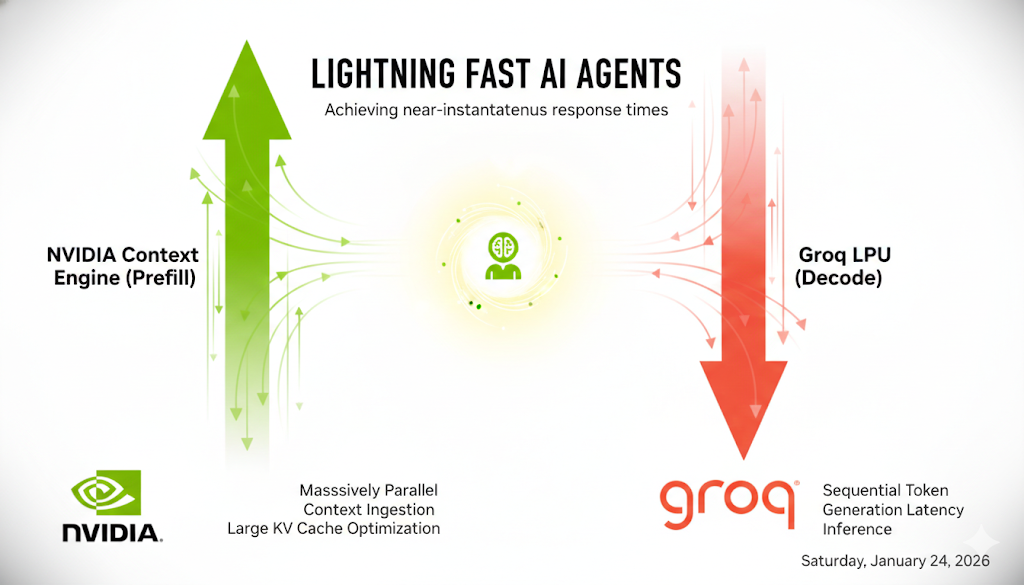 LIGHTNING FAST AI AGENTS
Achieving near-instantatenus response times

NVIDIA Context Engine (Prefill)

Groq LPU (Decode)

NVIDIA.

Masssively Parallel
Context Ingestion
Large KV Cache Optimization

groq

Sequential Token
Generation Latency
Inference

Saturday, January 24, 2026